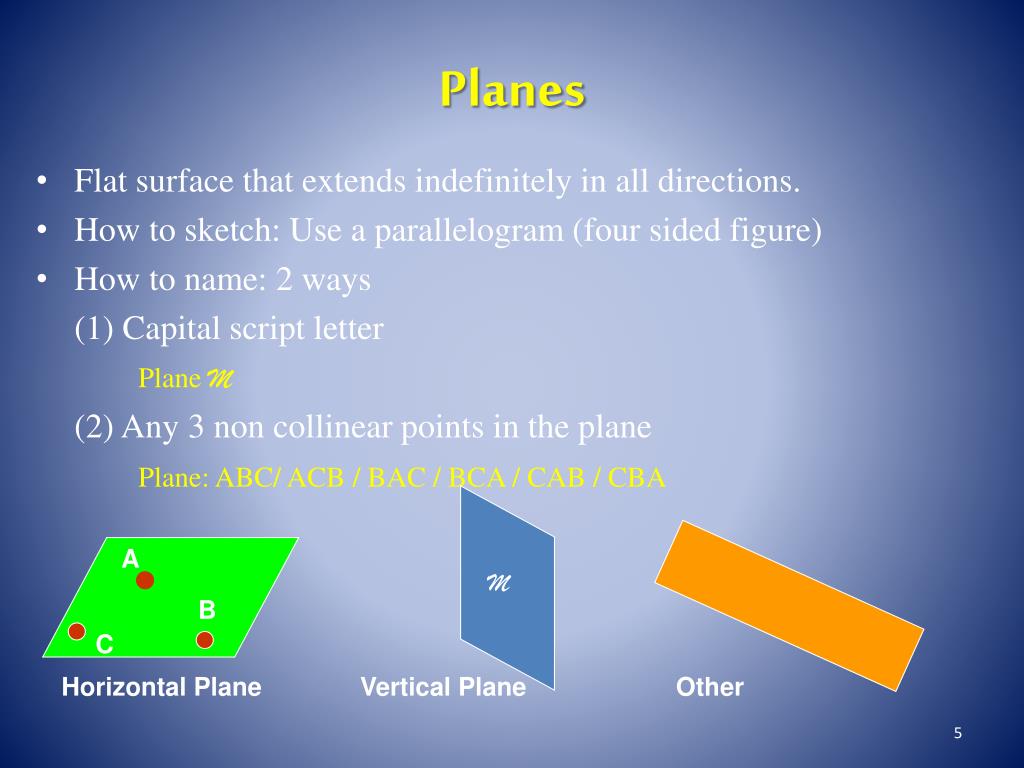 Planes

• Flat surface that extends indefinitely in all directions.
• How to sketch: Use a parallelogram (four sided figure)
• How to name: 2 ways

(1) Capital script letter

Plane $\mathcal{M}$

(2) Any 3 non collinear points in the plane

Plane: ABC/ ACB / BAC / BCA / CAB / CBA

A
B
C
$\mathcal{M}$

Horizontal Plane
Vertical Plane
Other

5